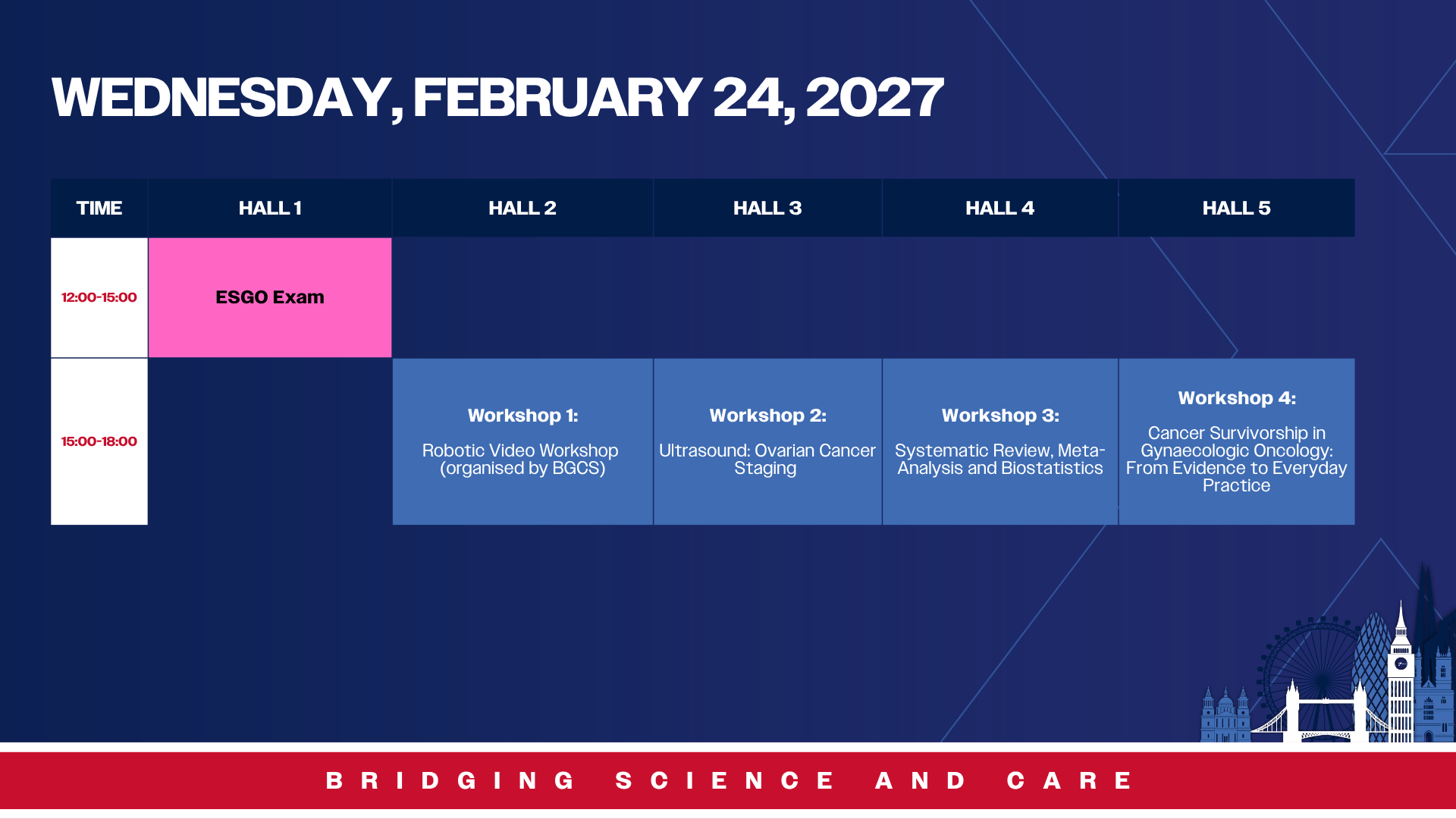 WEDNESDAY, FEBRUARY 24, 2027

| TIME | HALL 1 | HALL 2 | HALL 3 | HALL 4 | HALL 5 |
|---|---|---|---|---|---|
| 12:00-15:00 | ESGO Exam | | | | |
| 15:00-18:00 | | Workshop 1: Robotic Video Workshop (organised by BGCS) | Workshop 2: Ultrasound: Ovarian Cancer Staging | Workshop 3: Systematic Review, Meta-Analysis and Biostatistics | Workshop 4: Cancer Survivorship in Gynaecologic Oncology: From Evidence to Everyday Practice |

BRIDGING SCIENCE AND CARE